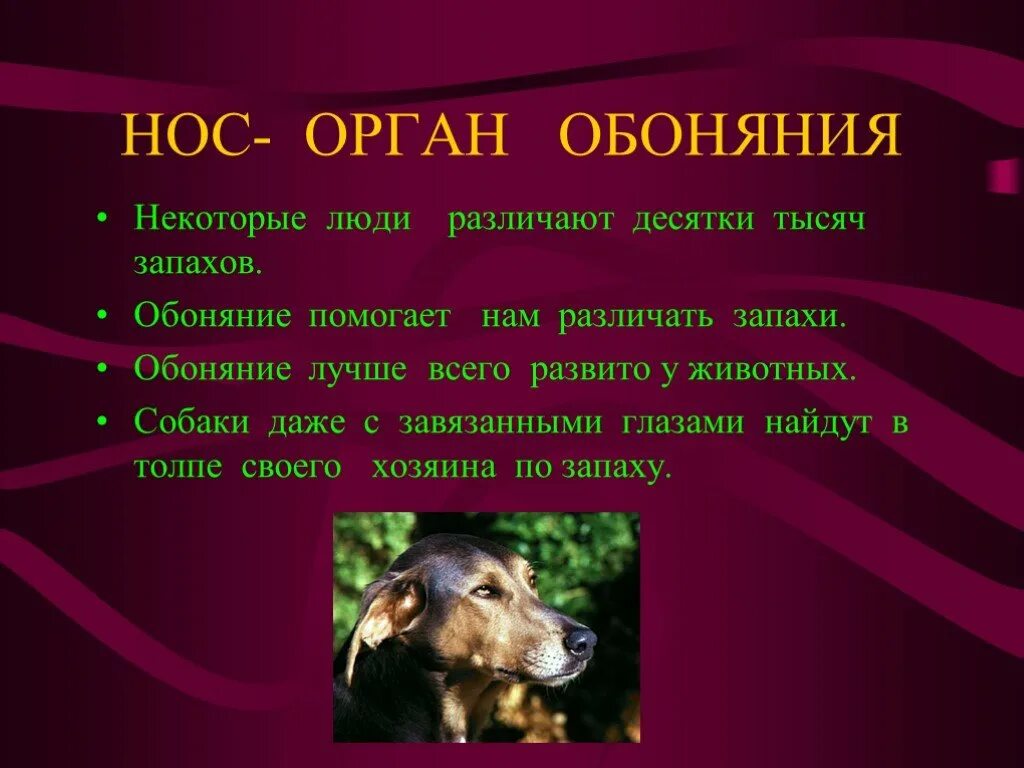 НОС- ОРГАН ОБОНЯНИЯ

• Некоторые люди различают десятки тысяч запахов.

• Обоняние помогает нам различать запахи.

• Обоняние лучше всего развито у животных.

• Собаки даже с завязанными глазами найдут в толпе своего хозяина по запаху.